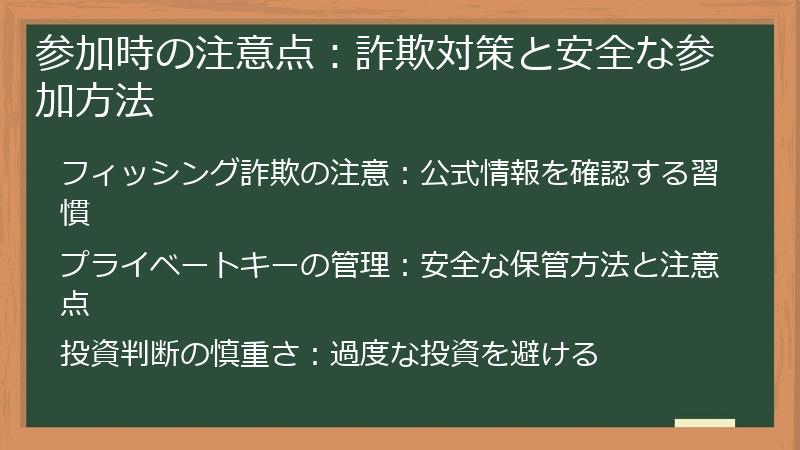 参加時の注意点：詐欺対策と安全な参加方法

フィッシング詐欺の注意：公式情報を確認する習慣

プライベートキーの管理：安全な保管方法と注意点

投資判断の慎重さ：過度な投資を避ける